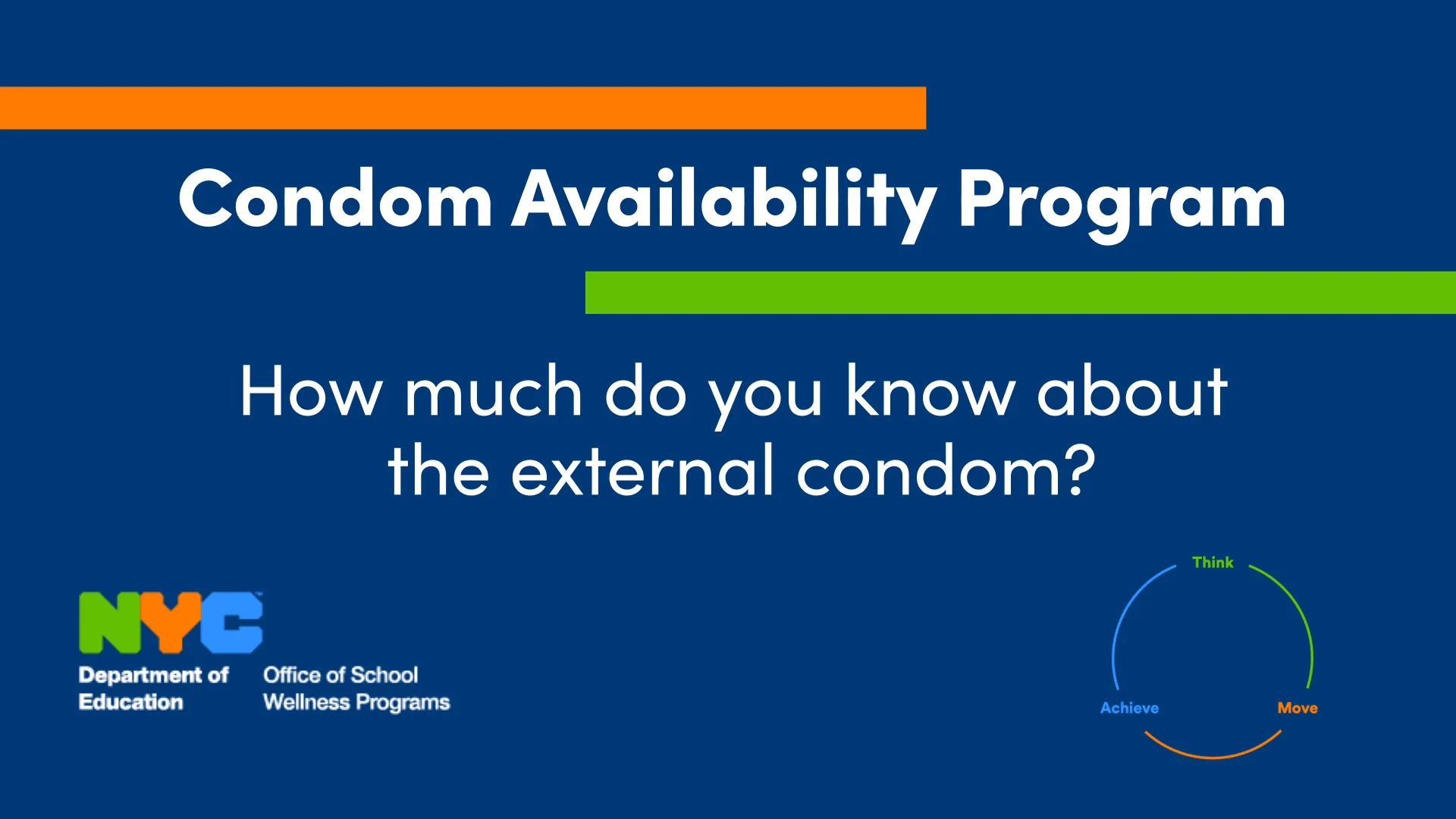 Condom Availability Program

How much do you know about the external condom?

NYC
Department of Education

Office of School Wellness Programs

Think
Achieve
Move